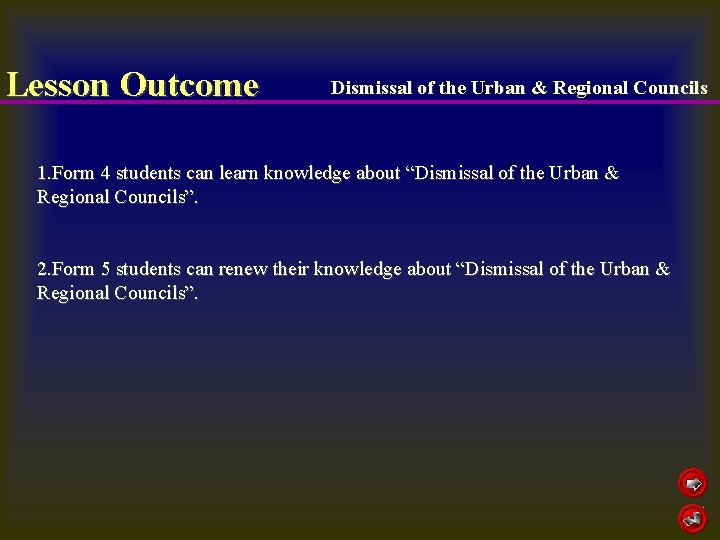 Lesson Outcome

Dismissal of the Urban & Regional Councils

1.Form 4 students can learn knowledge about “Dismissal of the Urban & Regional Councils”.

2.Form 5 students can renew their knowledge about “Dismissal of the Urban & Regional Councils”.